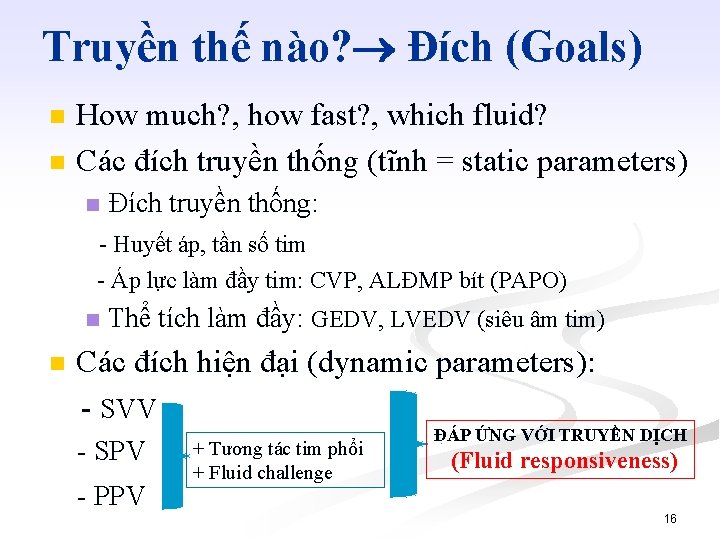 Truyền thế nào?→ Đích (Goals)

How much?, how fast?, which fluid?

Các đích truyền thống (tĩnh = static parameters)

Đích truyền thống:

- Huyết áp, tần số tim

- Áp lực làm đầy tim: CVP, ALĐMP bít (PAPO)

Thể tích làm đầy: GEDV, LVEDV (siêu âm tim)

Các đích hiện đại (dynamic parameters):

- SVV

- SPV

- PPV

+ Tương tác tim phổi
+ Fluid challenge

ĐÁP ỨNG VỚI TRUYỀN DỊCH
(Fluid responsiveness)

16